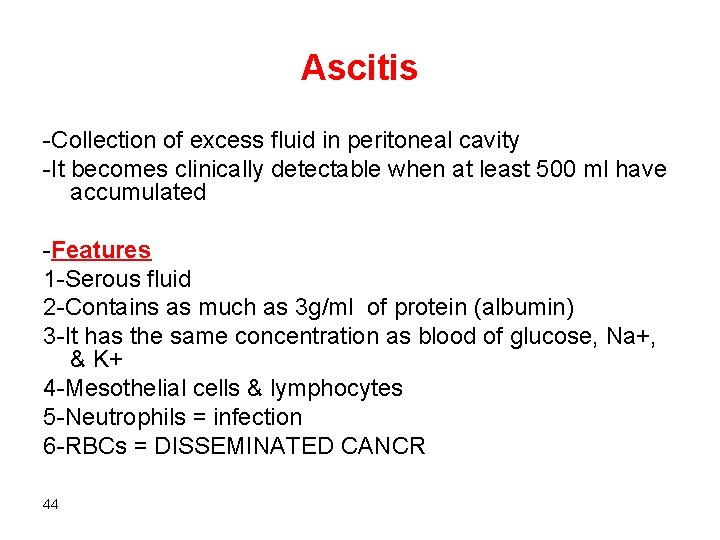 Ascitis

-Collection of excess fluid in peritoneal cavity
-It becomes clinically detectable when at least 500 ml have accumulated

-Features
1-Serous fluid
2-Contains as much as 3g/ml of protein (albumin)
3-It has the same concentration as blood of glucose, Na+, & K+
4-Mesothelial cells & lymphocytes
5-Neutrophils = infection
6-RBCs = DISSEMINATED CANCR

44